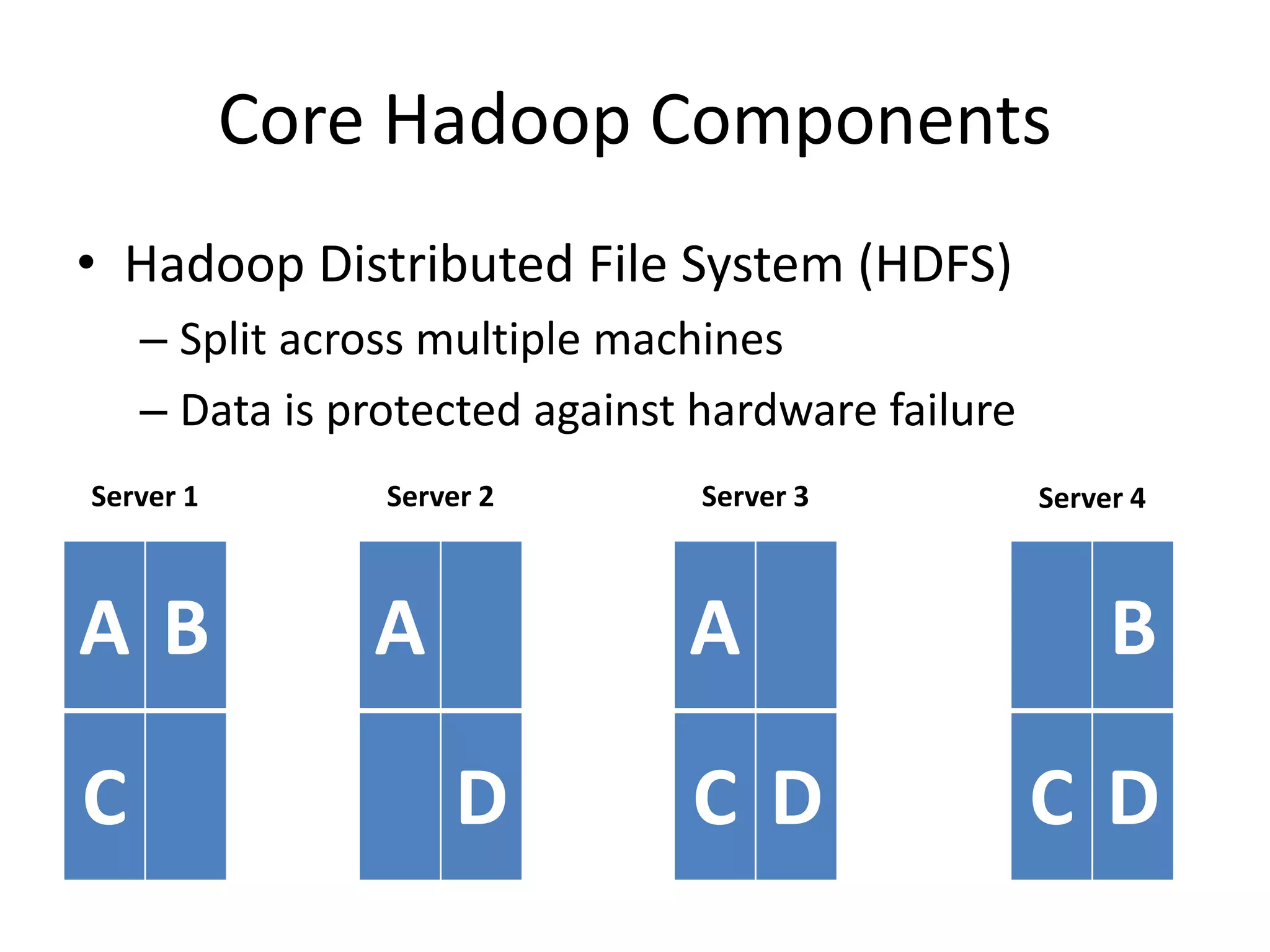 Core Hadoop Components

• Hadoop Distributed File System (HDFS)
– Split across multiple machines
– Data is protected against hardware failure

Server 1

A B
C

Server 2

A
D

Server 3

A
C D

Server 4

B
C D